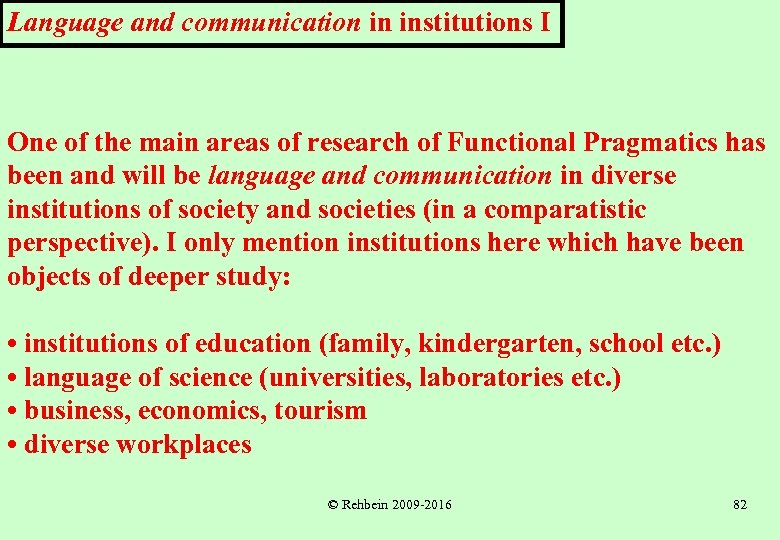 Language and communication in institutions I

One of the main areas of research of Functional Pragmatics has been and will be language and communication in diverse institutions of society and societies (in a comparatistic perspective). I only mention institutions here which have been objects of deeper study:

• institutions of education (family, kindergarten, school etc.)
• language of science (universities, laboratories etc.)
• business, economics, tourism
• diverse workplaces

© Rehbein 2009-2016

82